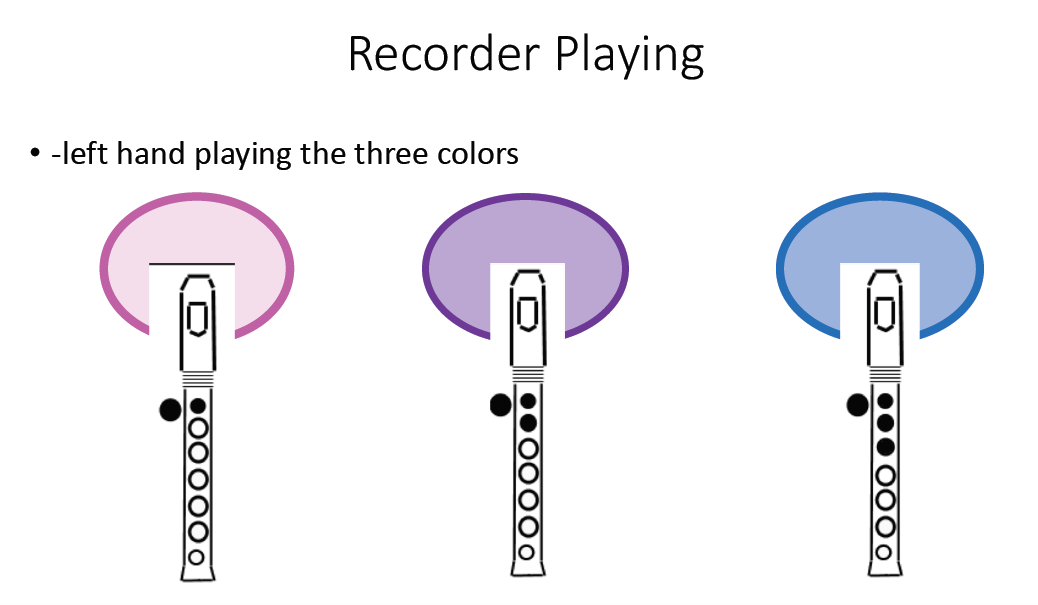 Recorder Playing

• -left hand playing the three colors